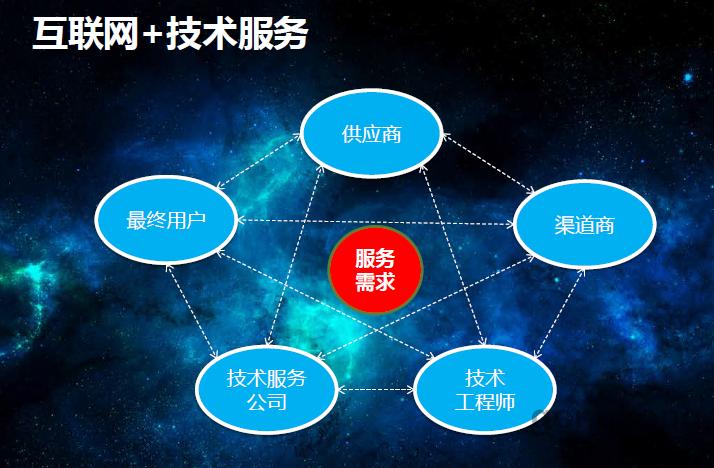 互联网+技术服务

供应商

最终用户

渠道商

服务需求

技术服务公司

技术工程师